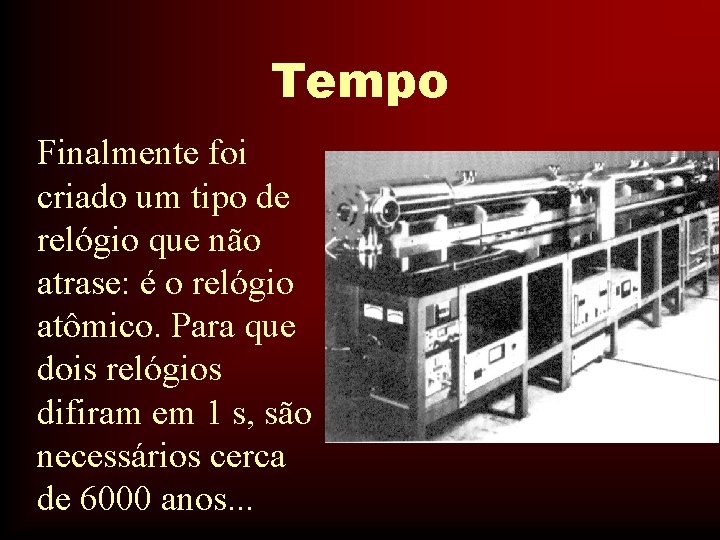 Tempo

Finalmente foi criado um tipo de relógio que não atrase: é o relógio atômico. Para que dois relógios difiram em 1 s, são necessários cerca de 6000 anos...